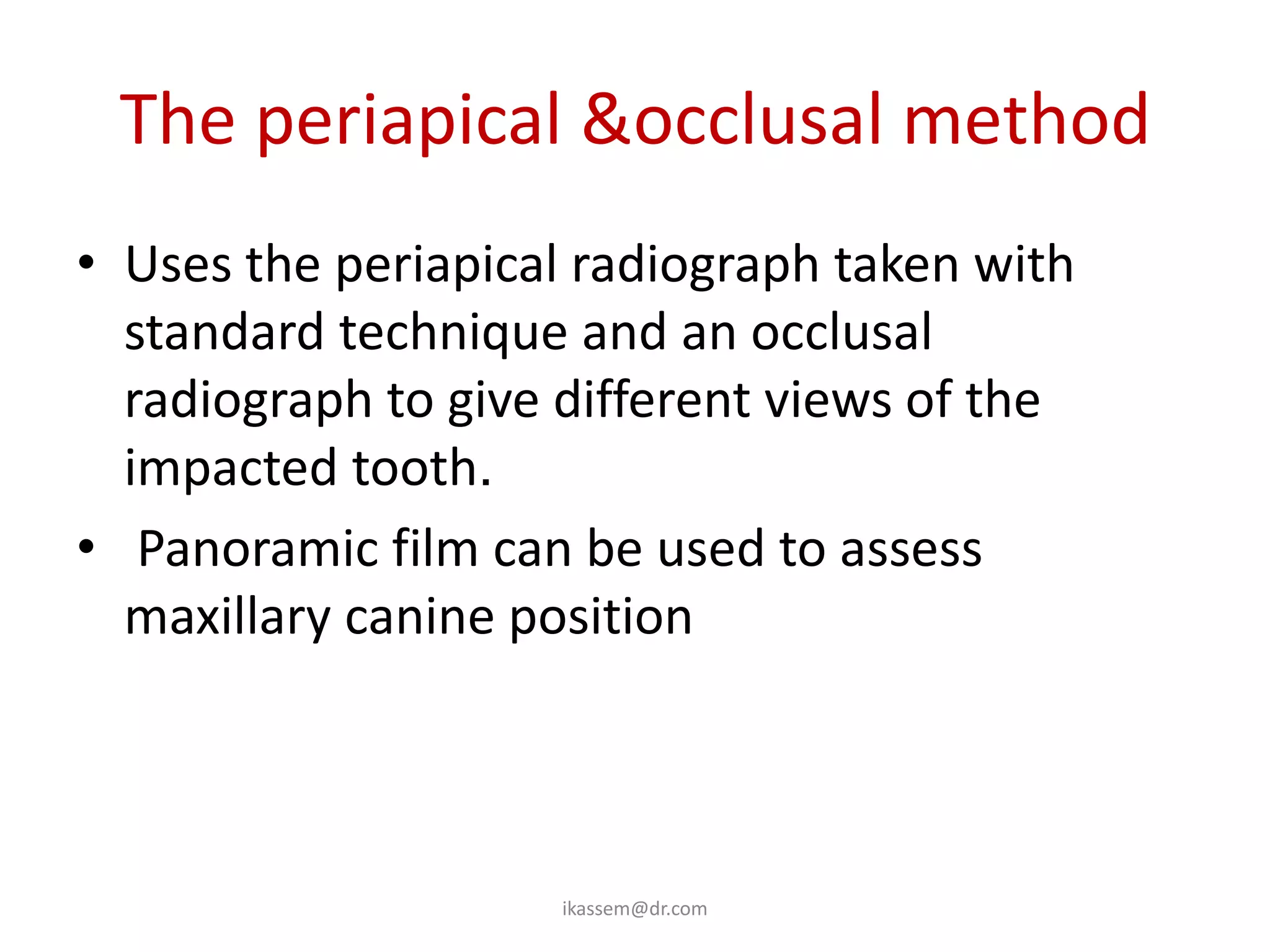 The periapical &occlusal method

• Uses the periapical radiograph taken with standard technique and an occlusal radiograph to give different views of the impacted tooth.

• Panoramic film can be used to assess maxillary canine position

ikassem@dr.com